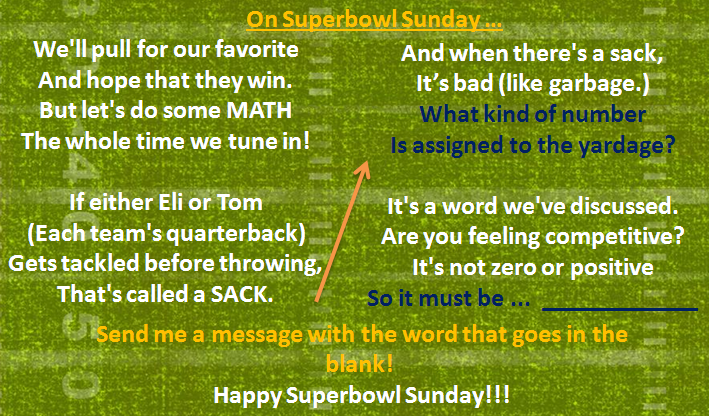 On Superbowl Sunday ...

We'll pull for our favorite
And hope that they win.
But let's do some MATH
The whole time we tune in!

If either Eli or Tom
(Each team's quarterback)
Gets tackled before throwing,
That's called a SACK.

And when there's a sack,
It's bad (like garbage.)
What kind of number
Is assigned to the yardage?

It's a word we've discussed.
Are you feeling competitive?
It's not zero or positive
So it must be ... ____________

Send me a message with the word that goes in the blank!

Happy Superbowl Sunday!!!